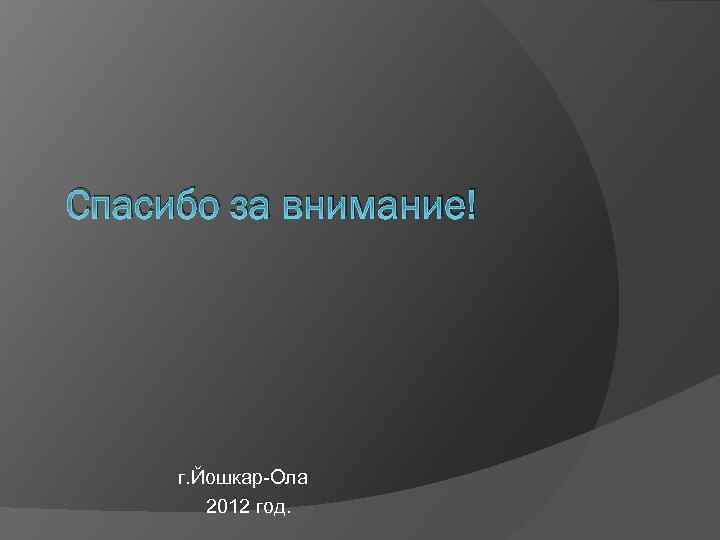 Спасибо за внимание!

г.Йошкар-Ола
2012 год.